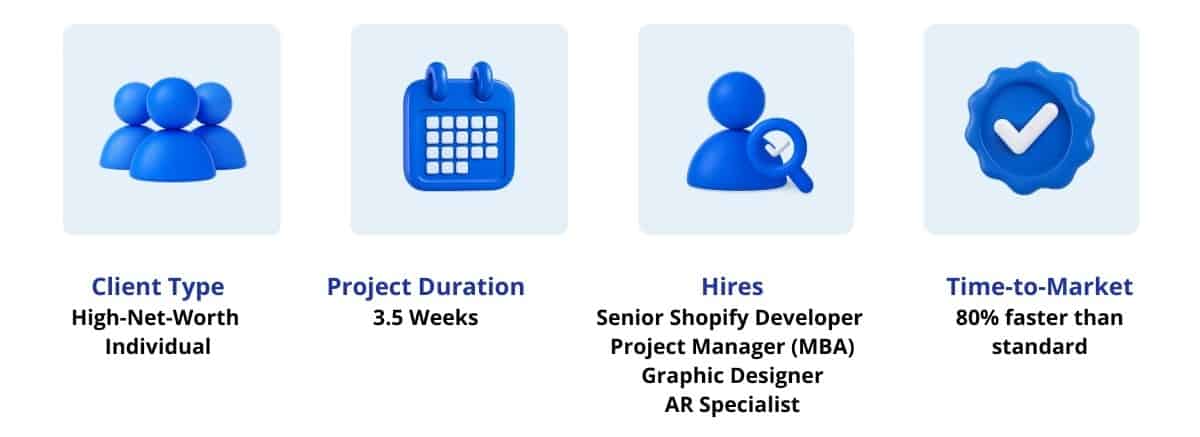 Client Type
High-Net-Worth Individual

Project Duration
3.5 Weeks

Hires
Senior Shopify Developer
Project Manager (MBA)
Graphic Designer
AR Specialist

Time-to-Market
80% faster than standard